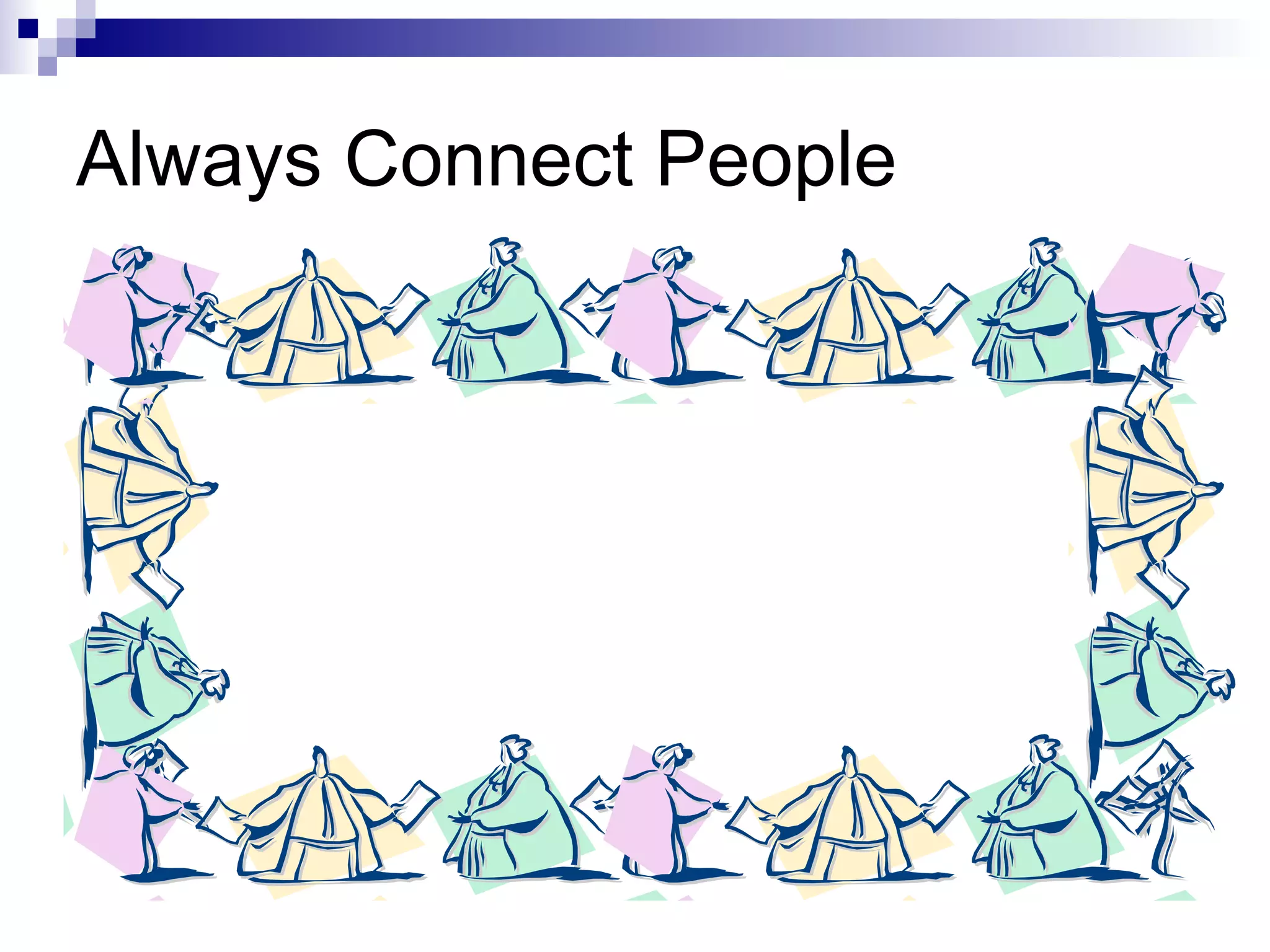 Always Connect People